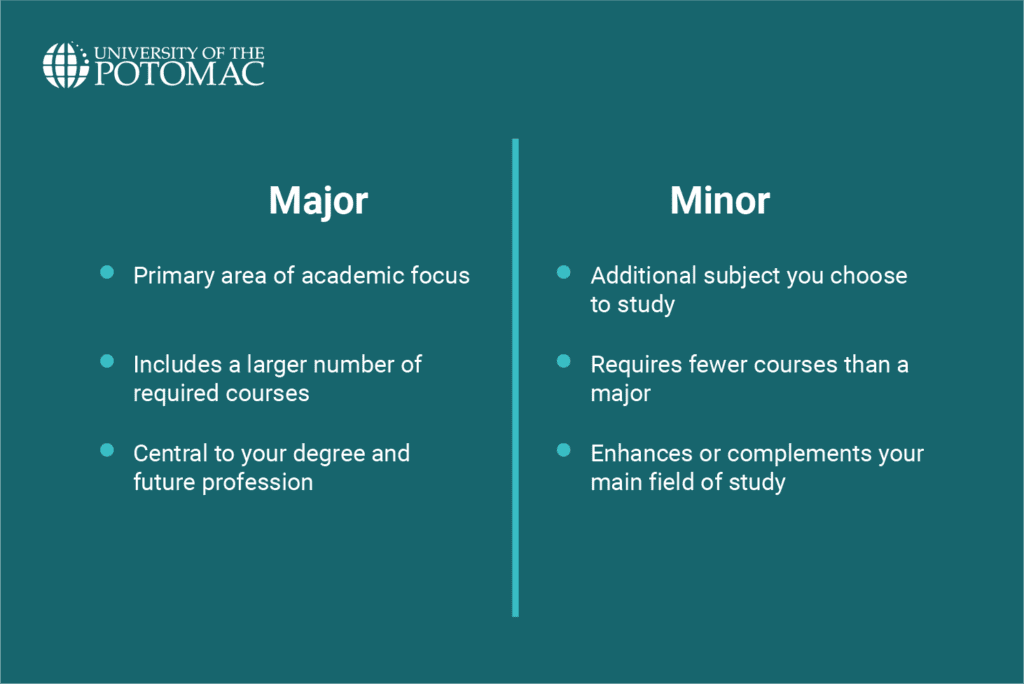 UNIVERSITY OF THE
POTOMAC

Major

- Primary area of academic focus
- Includes a larger number of required courses
- Central to your degree and future profession

Minor

- Additional subject you choose to study
- Requires fewer courses than a major
- Enhances or complements your main field of study